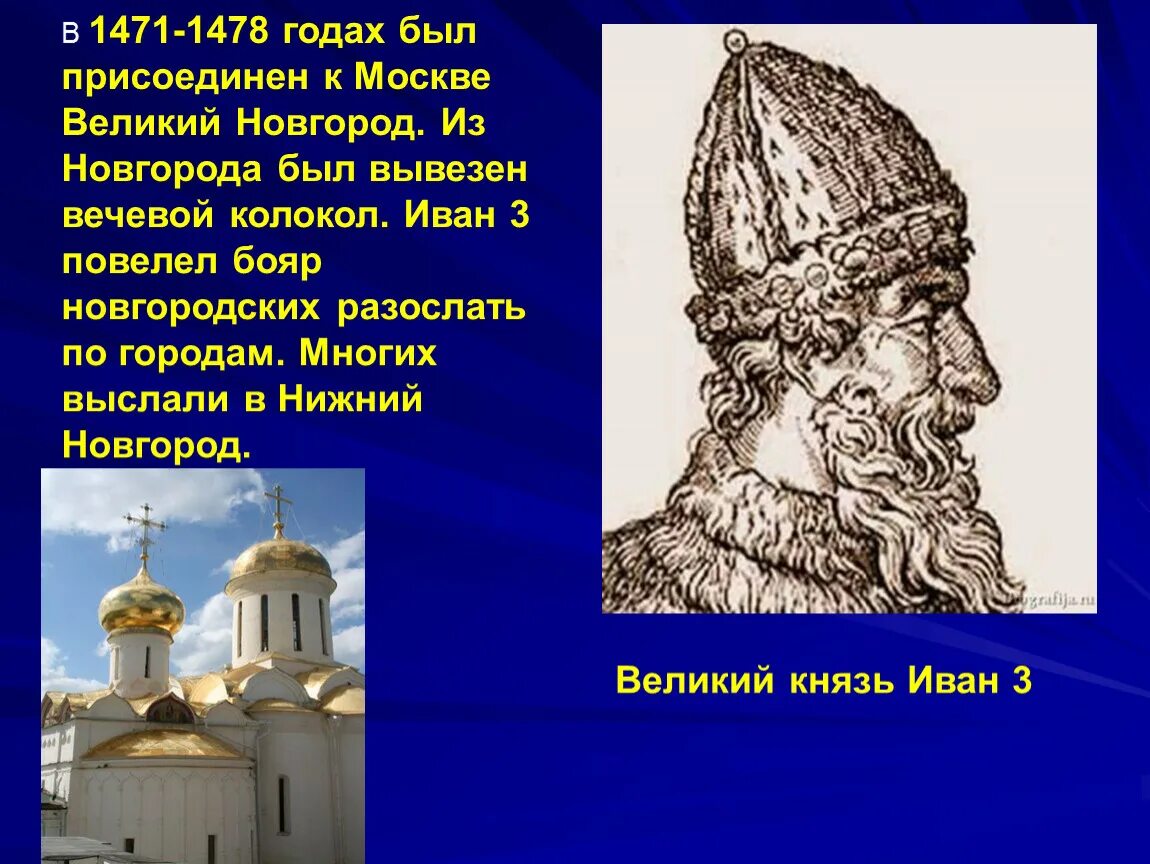 В 1471-1478 годах был присоединен к Москве Великий Новгород. Из Новгорода был вывезен вечевой колокол. Иван 3 повелел бояр новгородских разослать по городам. Многих выслали в Нижний Новгород.

biografija.ru

Великий князь Иван 3